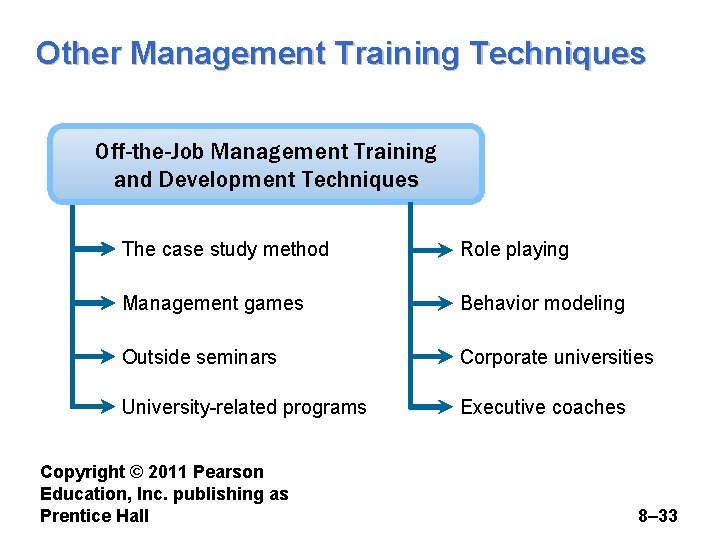 Other Management Training Techniques

Off-the-Job Management Training and Development Techniques

The case study method

Management games

Outside seminars

University-related programs

Role playing

Behavior modeling

Corporate universities

Executive coaches

Copyright © 2011 Pearson Education, Inc. publishing as Prentice Hall

8–33